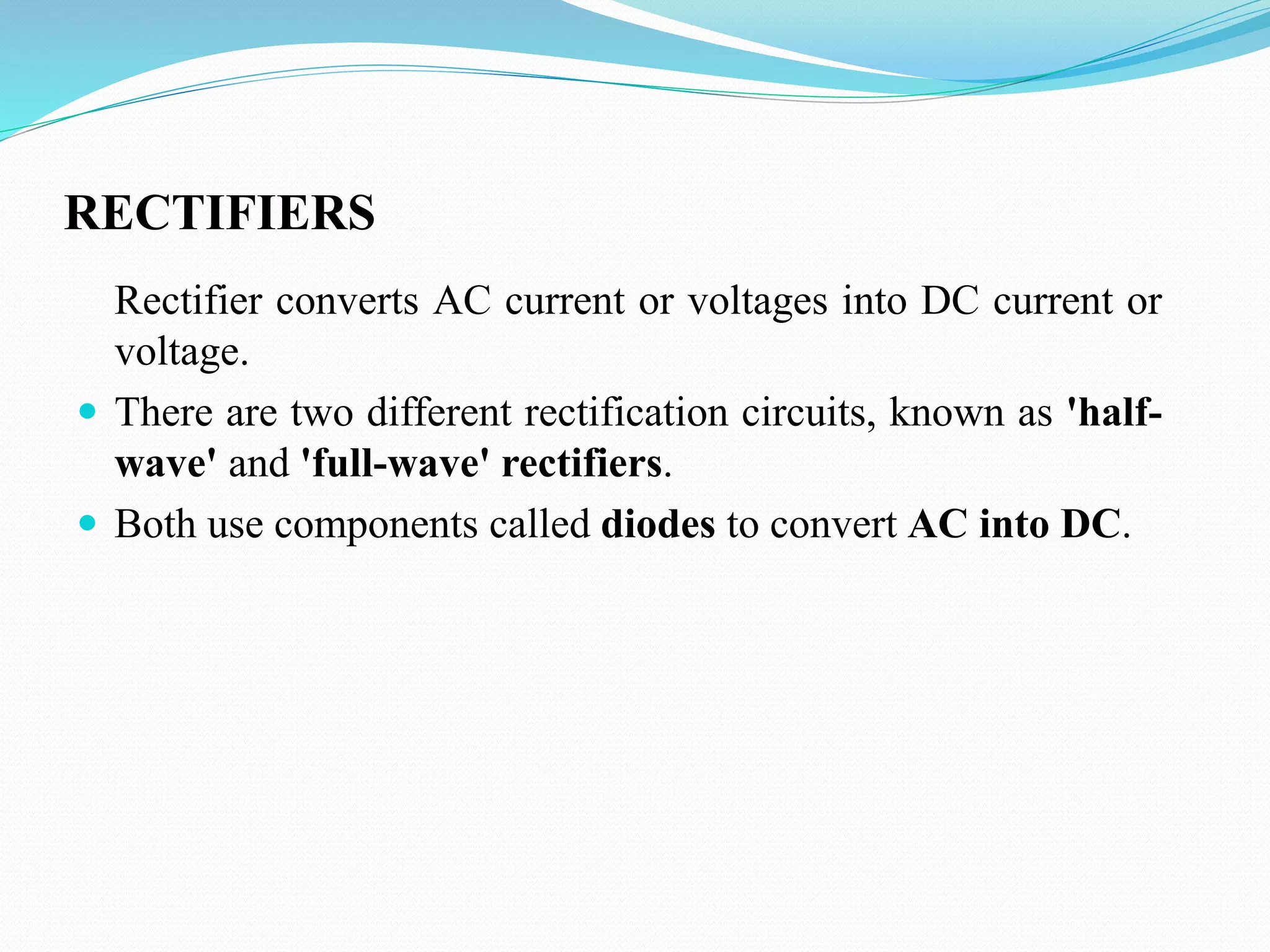 RECTIFIERS

Rectifier converts AC current or voltages into DC current or voltage.

- There are two different rectification circuits, known as 'half-wave' and 'full-wave' rectifiers.
- Both use components called diodes to convert AC into DC.